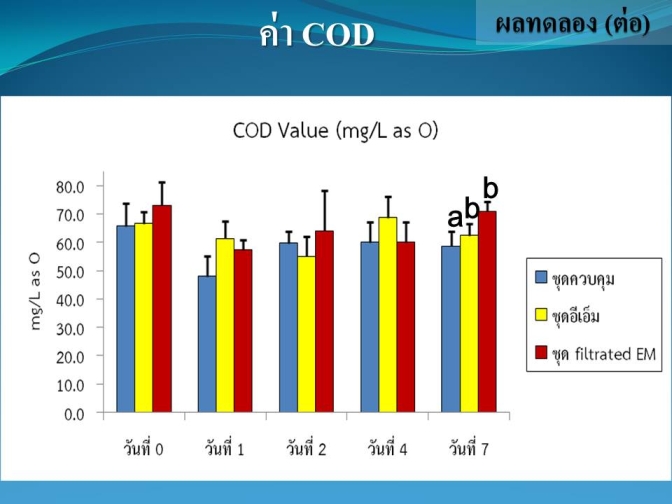 ค่า COD

ผลทดลอง (ต่อ)

COD Value (mg/L as O)

mg/L as O

80.0
70.0
60.0
50.0
40.0
30.0
20.0
10.0
0.0

a
ab
b

วันที่ 0
วันที่ 1
วันที่ 2
วันที่ 4
วันที่ 7

ชุดควบคุม
ชุดอีเอ็ม
ชุด filtrated EM